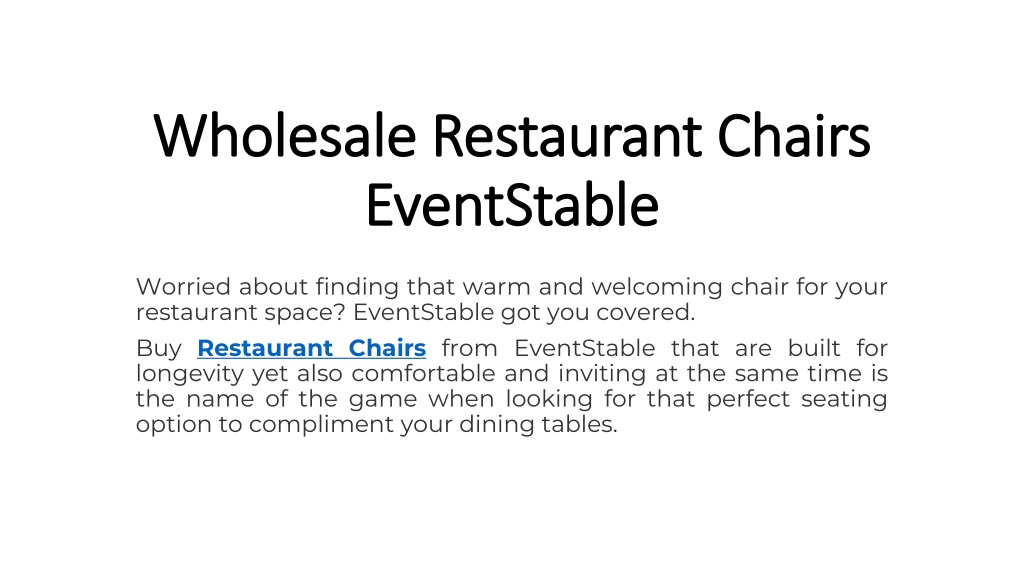 Wholesale Restaurant Chairs EventStable

Worried about finding that warm and welcoming chair for your restaurant space? EventStable got you covered.

Buy Restaurant Chairs from EventStable that are built for longevity yet also comfortable and inviting at the same time is the name of the game when looking for that perfect seating option to compliment your dining tables.